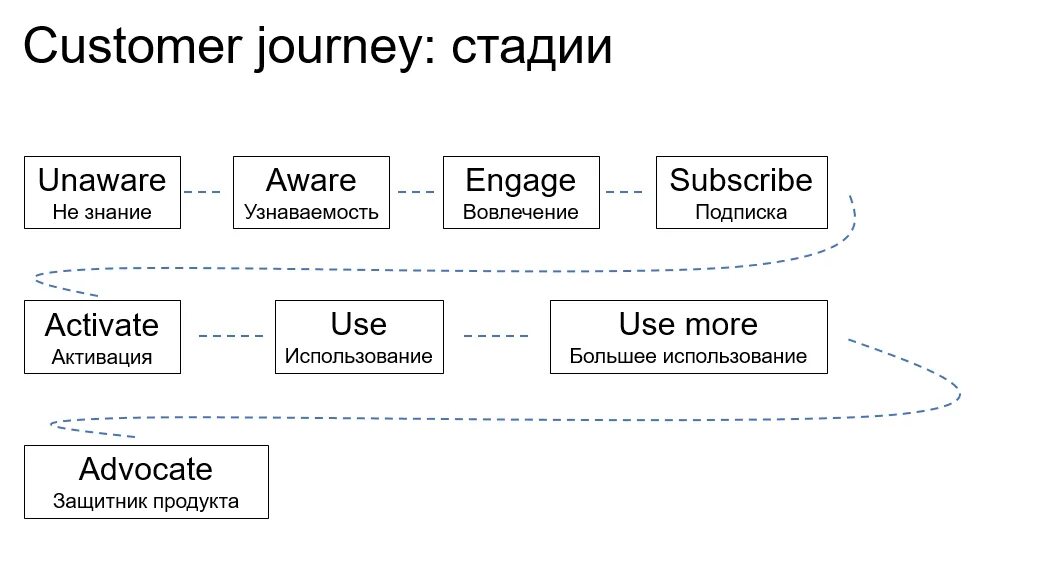 Customer journey: стадии

Unaware
Не знание

Aware
Узнаваемость

Engage
Вовлечение

Subscribe
Подписка

Activate
Активация

Use
Использование

Use more
Большее использование

Advocate
Защитник продукта